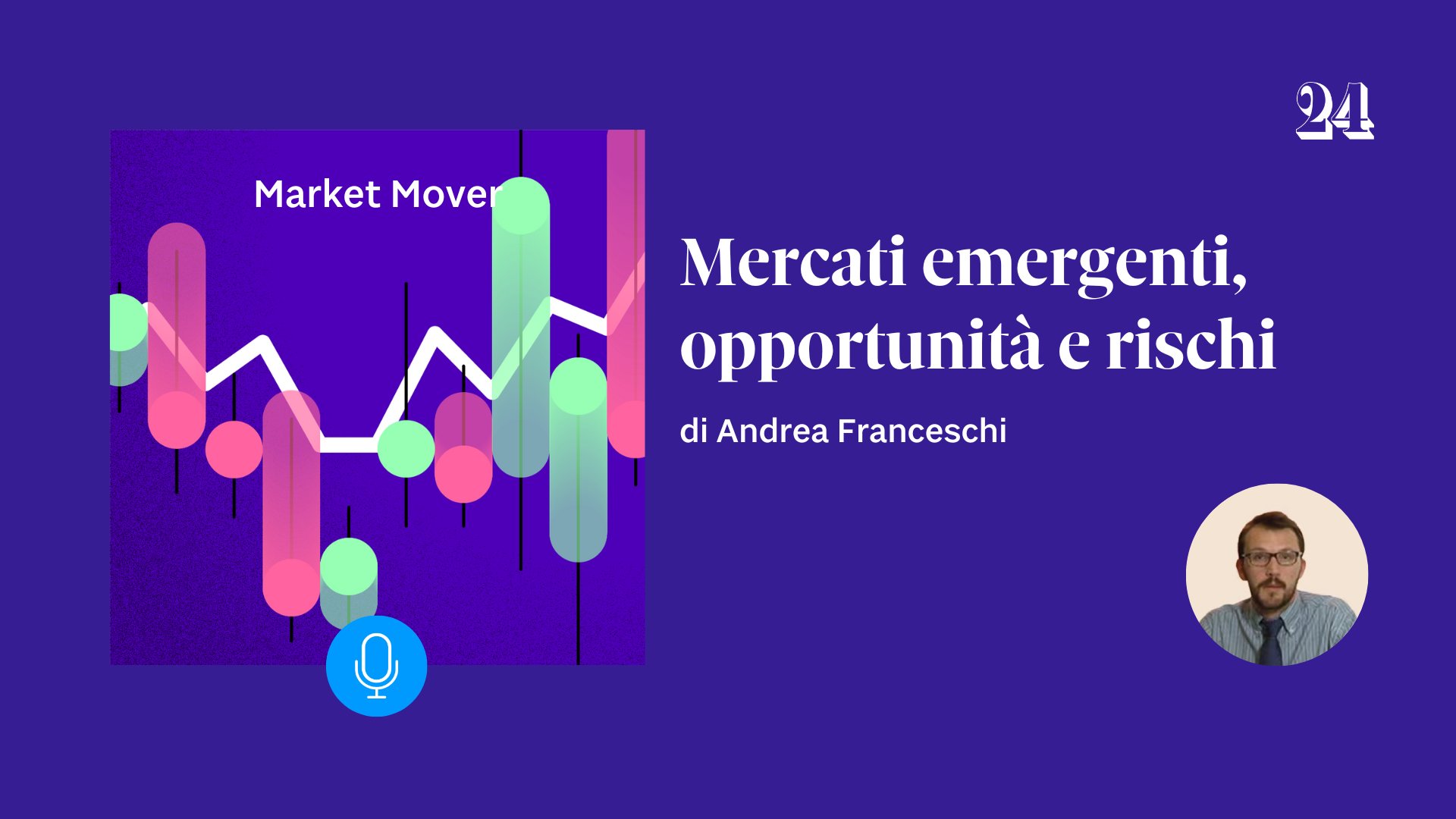 24

Market Mover

Mercati emergenti, opportunità e rischi

di Andrea Franceschi